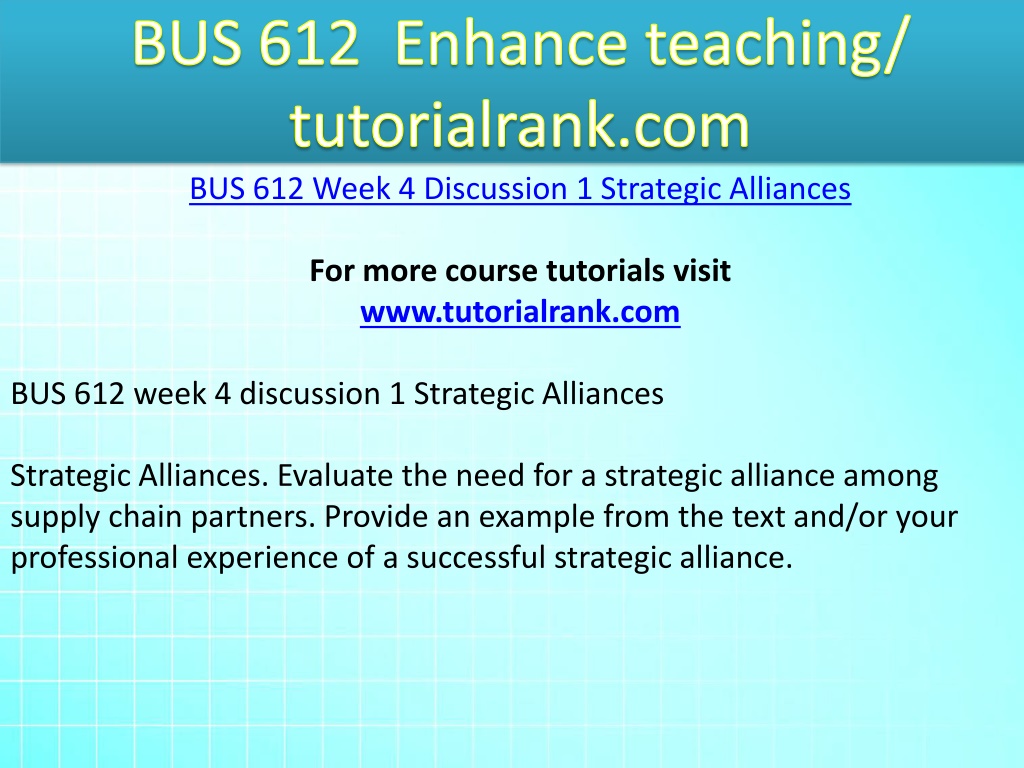 BUS 612 Enhance teaching/ tutorialrank.com

BUS 612 Week 4 Discussion 1 Strategic Alliances

For more course tutorials visit
www.tutorialrank.com

BUS 612 week 4 discussion 1 Strategic Alliances

Strategic Alliances. Evaluate the need for a strategic alliance among supply chain partners. Provide an example from the text and/or your professional experience of a successful strategic alliance.